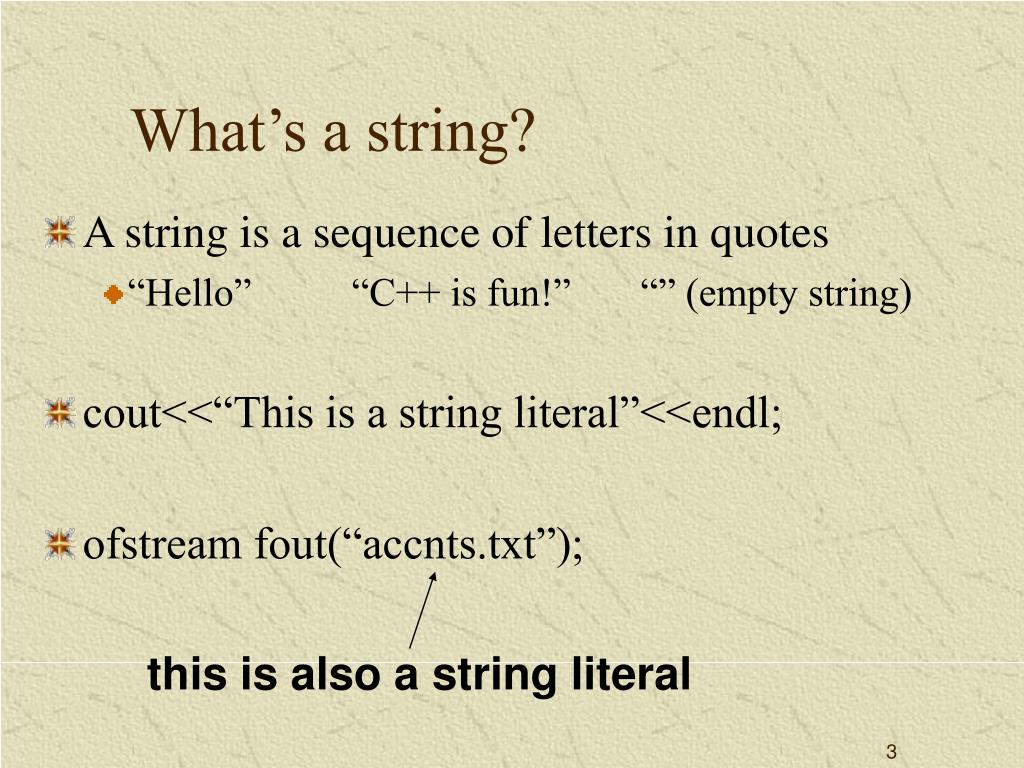 What’s a string?

A string is a sequence of letters in quotes

“Hello” “C++ is fun!” “” (empty string)

cout<<“This is a string literal”<<endl;

ofstream fout(“accnts.txt”);

this is also a string literal

3